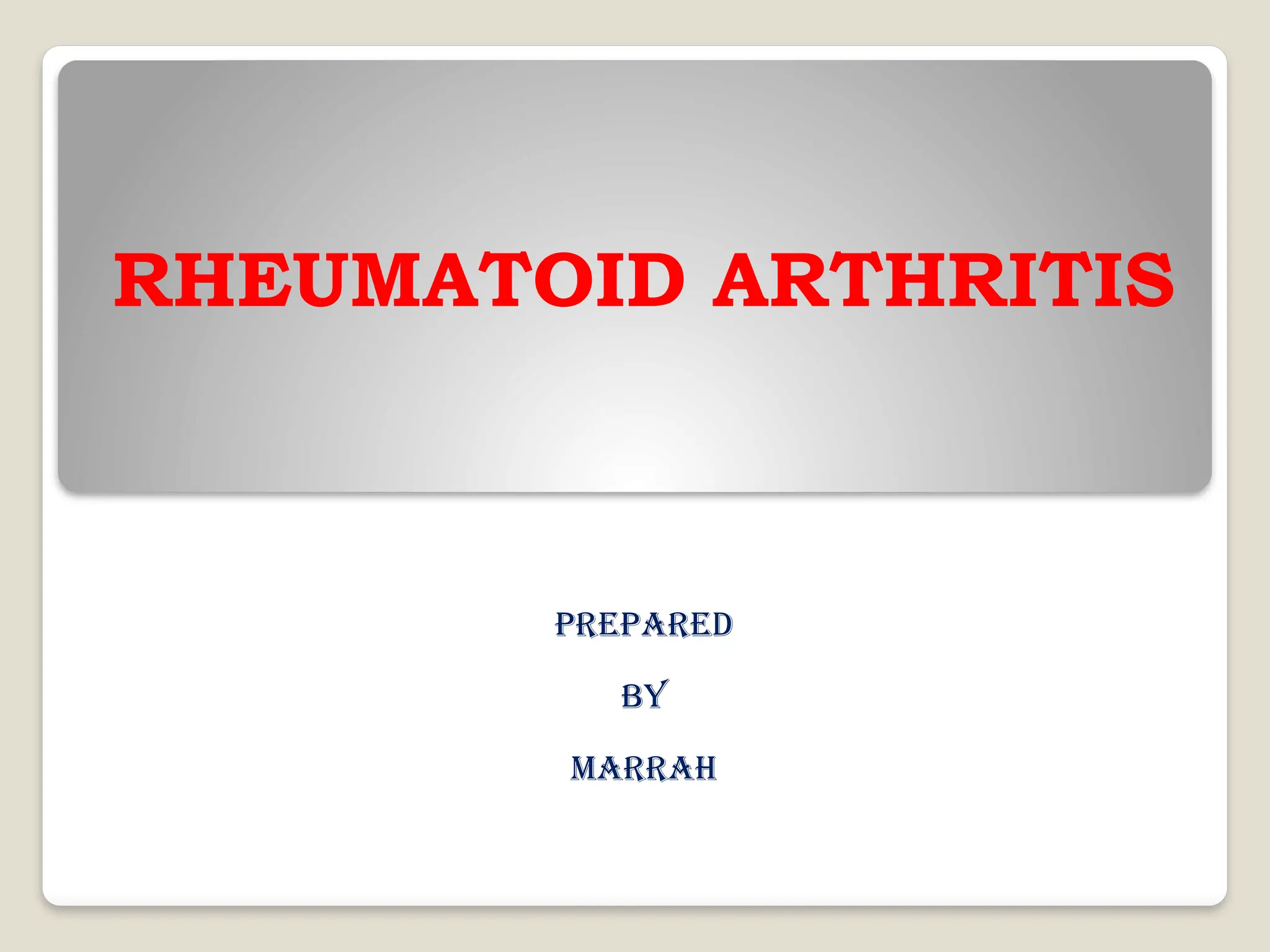 RHEUMATOID ARTHRITIS

PREPARED

BY

MARRAH